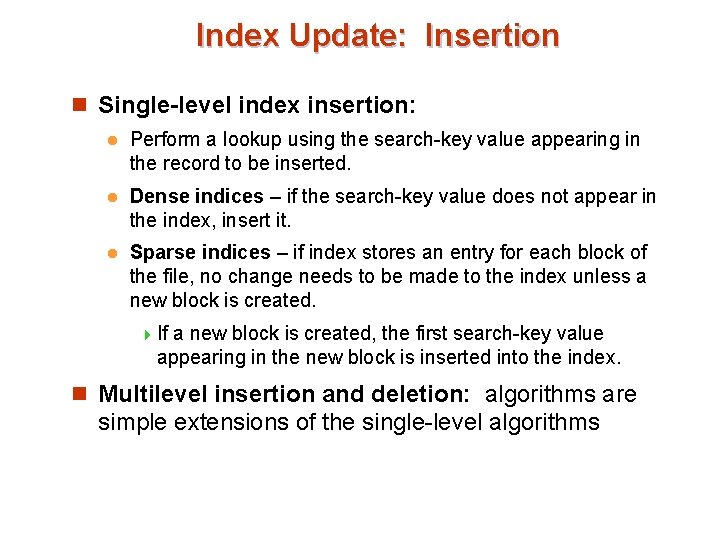 Index Update: Insertion

Single-level index insertion:

Perform a lookup using the search-key value appearing in the record to be inserted.

Dense indices – if the search-key value does not appear in the index, insert it.

Sparse indices – if index stores an entry for each block of the file, no change needs to be made to the index unless a new block is created.

If a new block is created, the first search-key value appearing in the new block is inserted into the index.

Multilevel insertion and deletion: algorithms are simple extensions of the single-level algorithms